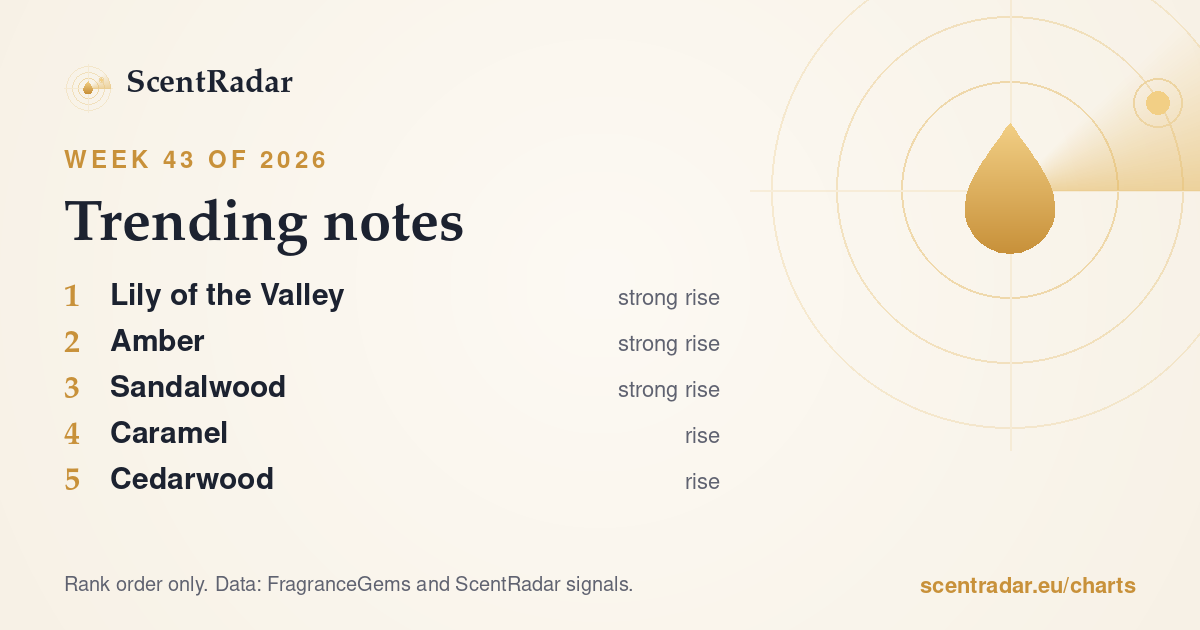 ScentRadar

WEEK 43 OF 2026

Trending notes

1 Lily of the Valley strong rise
2 Amber strong rise
3 Sandalwood strong rise
4 Caramel rise
5 Cedarwood rise

Rank order only. Data: FragranceGems and ScentRadar signals.

scentradar.eu/charts